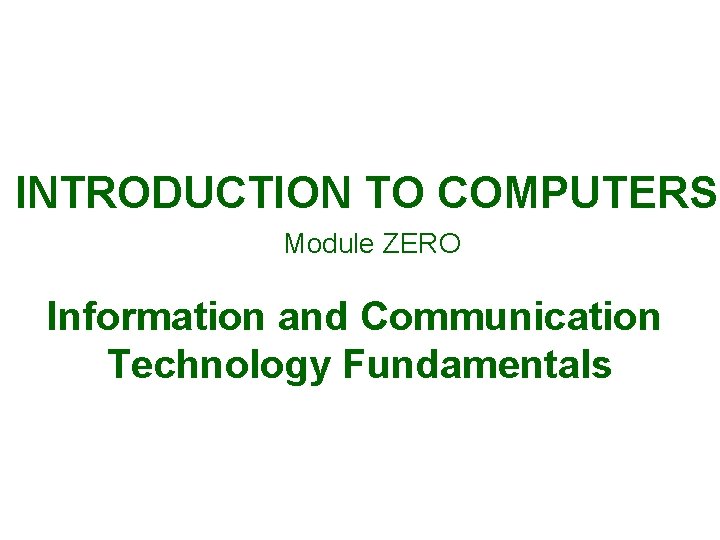 INTRODUCTION TO COMPUTERS

Module ZERO

Information and Communication Technology Fundamentals